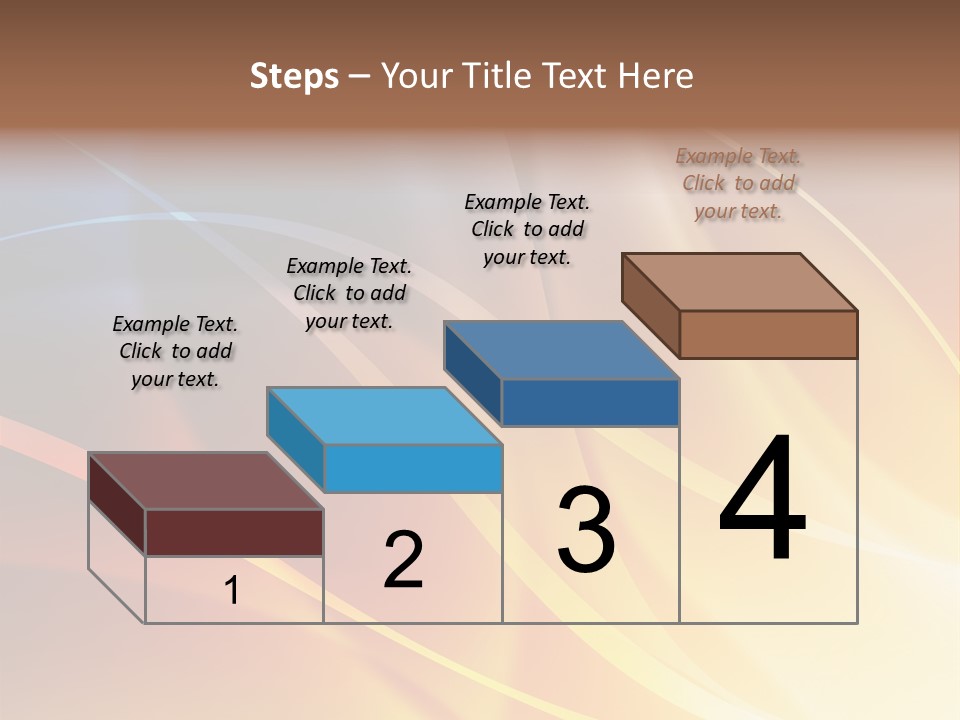 Steps – Your Title Text Here

Example Text. Click to add your text.

Example Text. Click to add your text.

Example Text. Click to add your text.

Example Text. Click to add your text.

1

2

3

4